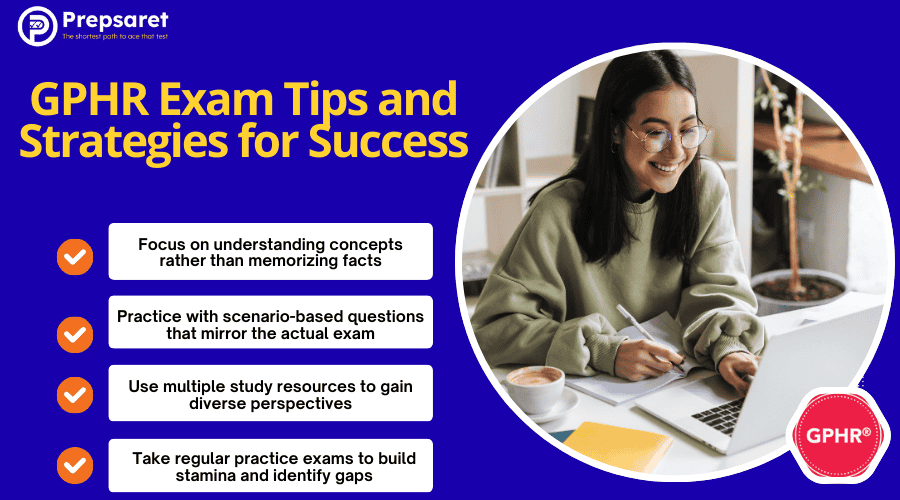 Prepsaret
The shortest path to ace that test

GPHR Exam Tips and Strategies for Success

Focus on understanding concepts rather than memorizing facts

Practice with scenario-based questions that mirror the actual exam

Use multiple study resources to gain diverse perspectives

Take regular practice exams to build stamina and identify gaps

GPHR®